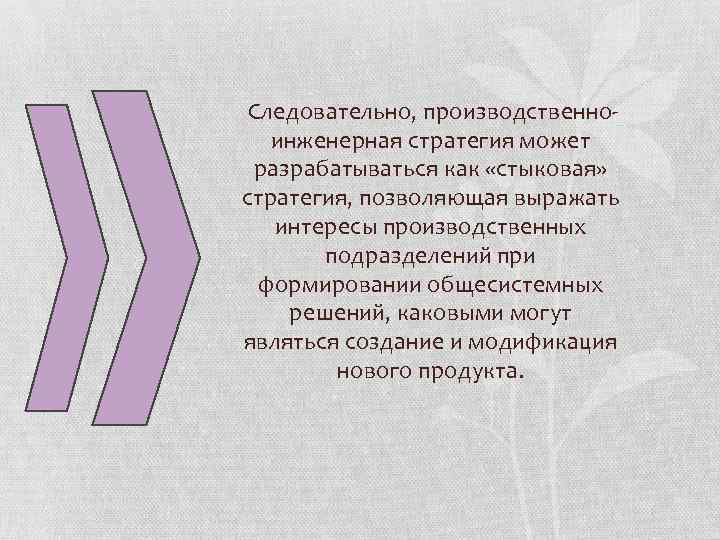 Следовательно, производственно-инженерная стратегия может разрабатываться как «стыковая» стратегия, позволяющая выражать интересы производственных подразделений при формировании общесистемных решений, каковыми могут являться создание и модификация нового продукта.